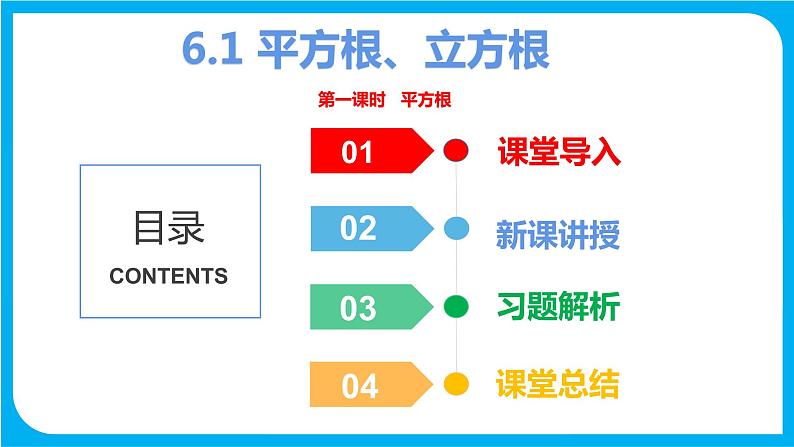 6.1 平方根、立方根

第一课时 平方根

目录
CONTENTS

01 课堂导入

02 新课讲授

03 习题解析

04 课堂总结